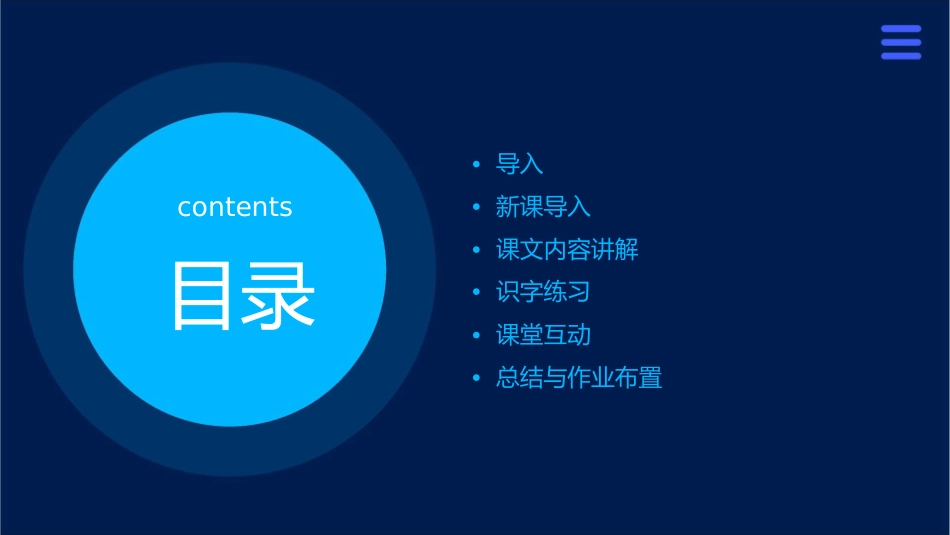 contents

目录

• 导入
• 新课导入
• 课文内容讲解
• 识字练习
• 课堂互动
• 总结与作业布置